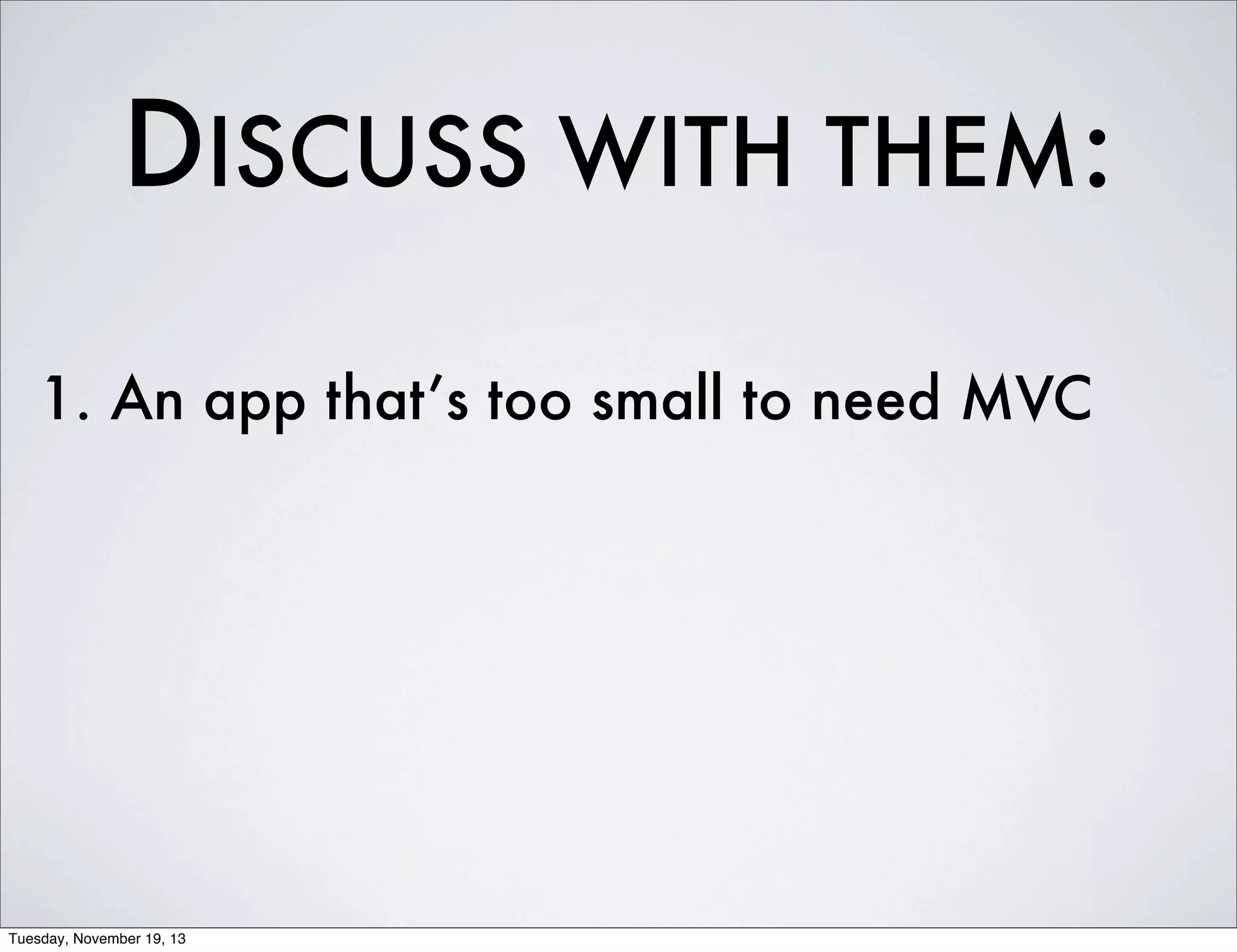 DISCUSS WITH THEM:

1. An app that's too small to need MVC

Tuesday, November 19, 13